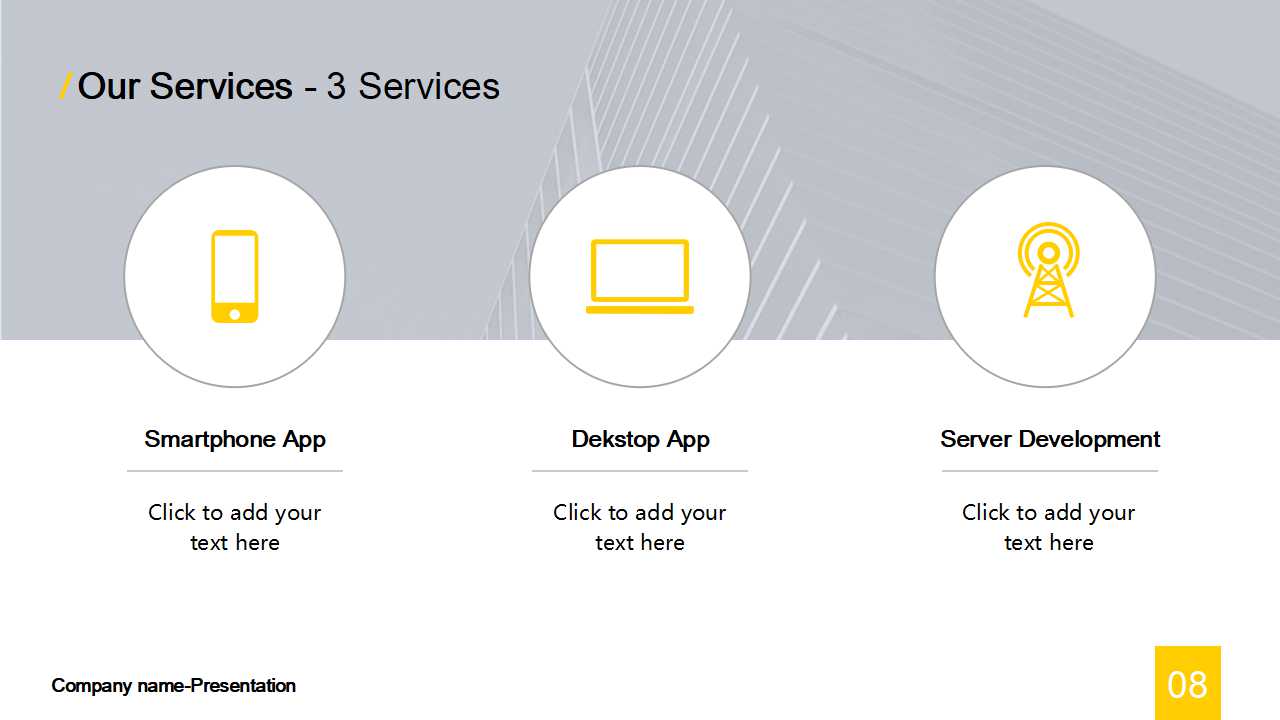 / Our Services - 3 Services

Smartphone App

Click to add your text here

Dekstop App

Click to add your text here

Server Development

Click to add your text here

Company name-Presentation

08